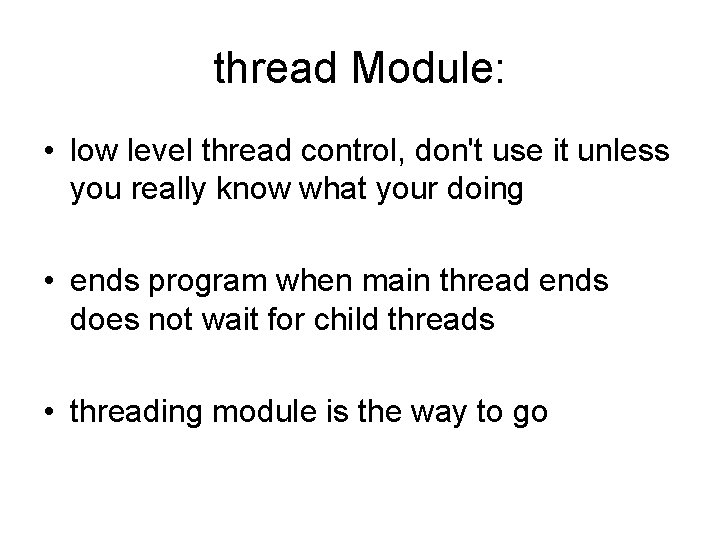 thread Module:

• low level thread control, don't use it unless you really know what your doing

• ends program when main thread ends does not wait for child threads

• threading module is the way to go